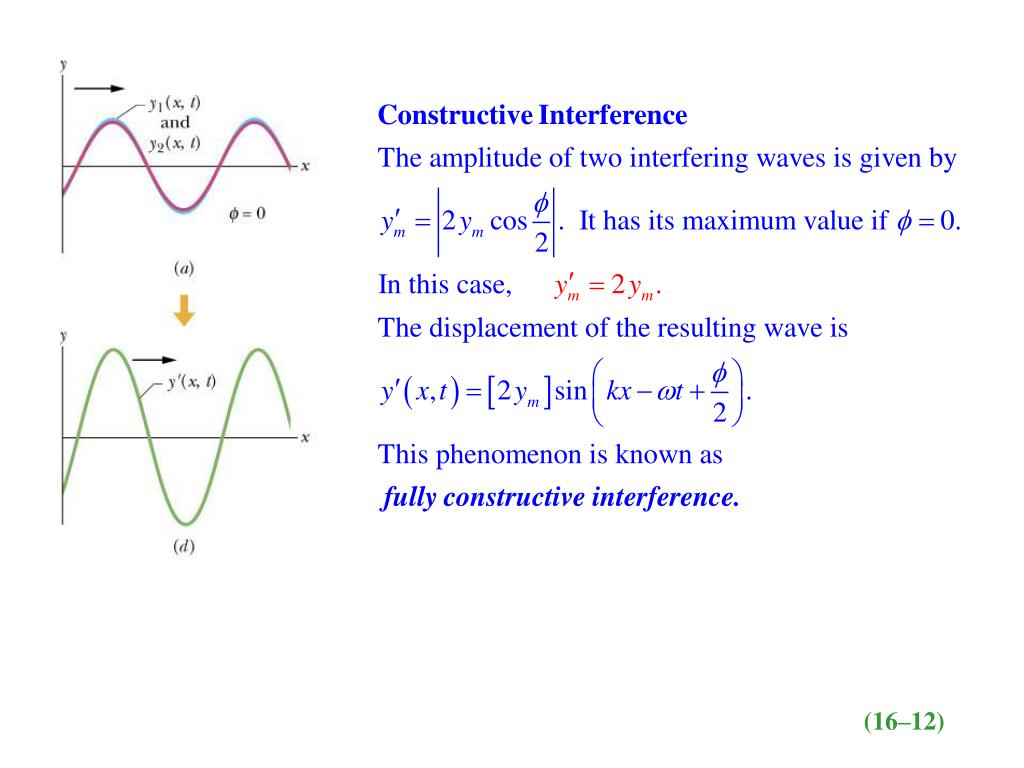 $y$

$y_1(x, t)$ and $y_2(x, t)$

$x$

$\phi = 0$

$(a)$

$y$

$y'(x, t)$

$x$

$(d)$

Constructive Interference

The amplitude of two interfering waves is given by $y'_m = \left|2y_m \cos\frac{\phi}{2}\right|$. It has its maximum value if $\phi = 0$.

In this case, $y'_m = 2y_m$.

The displacement of the resulting wave is

$y'(x,t) = [2y_m]\sin\left(kx - \omega t + \frac{\phi}{2}\right)$.

This phenomenon is known as

fully constructive interference.

(16–12)